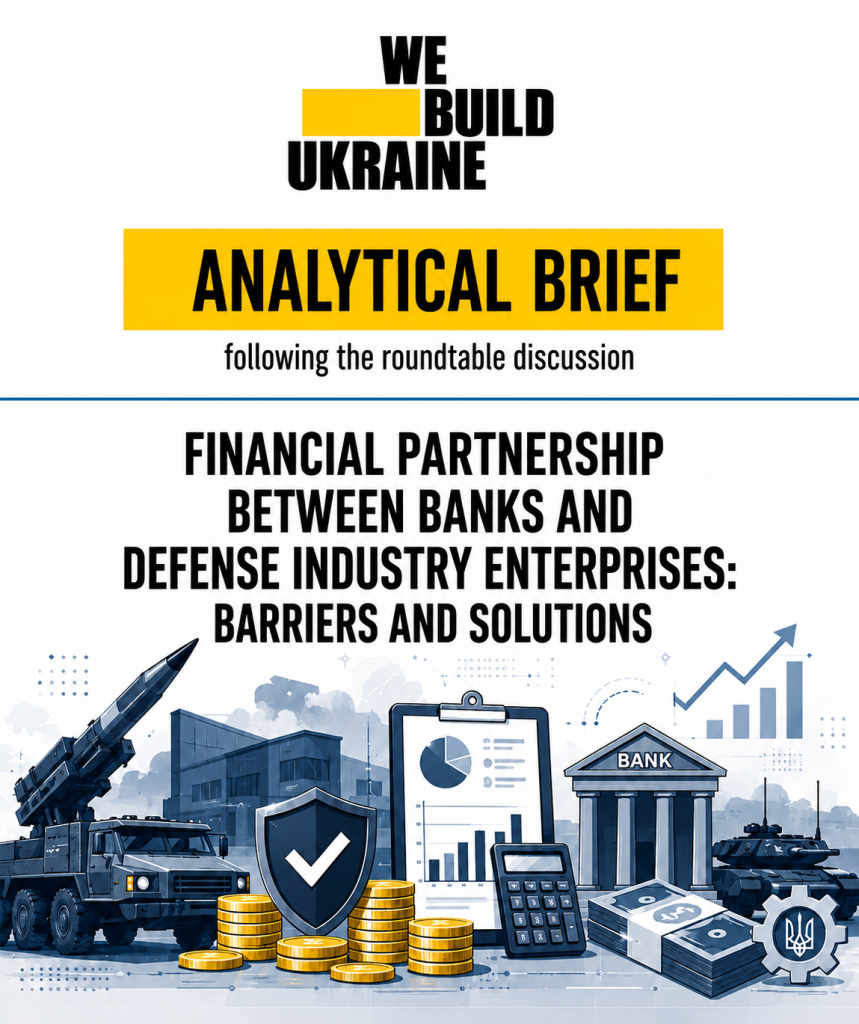 WE
BUILD
UKRAINE

ANALYTICAL BRIEF

following the roundtable discussion

FINANCIAL PARTNERSHIP BETWEEN BANKS AND DEFENSE INDUSTRY ENTERPRISES: BARRIERS AND SOLUTIONS

BANK